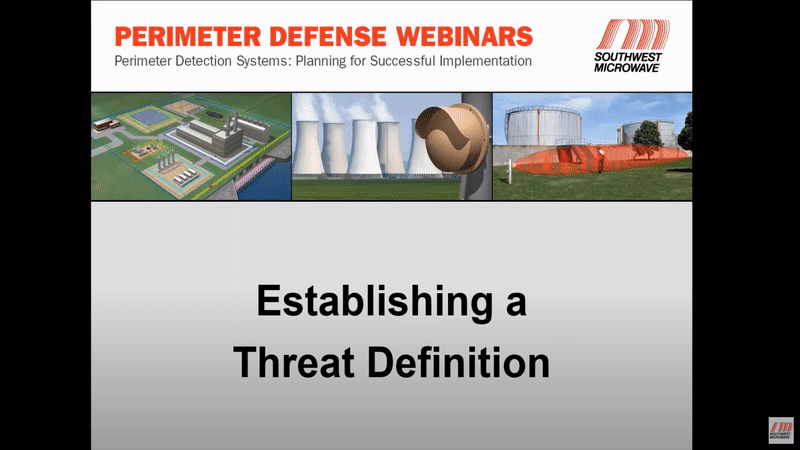 PERIMETER DEFENSE WEBINARS
Perimeter Detection Systems: Planning for Successful Implementation

SOUTHWEST MICROWAVE

Establishing a Threat Definition

SOUTHWEST MICROWAVE